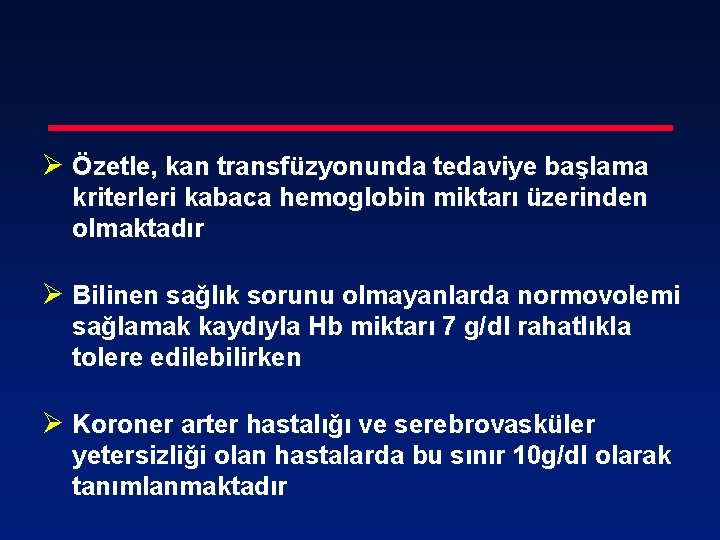 ➢ Özetle, kan transfüzyonunda tedaviye başlama kriterleri kabaca hemoglobin miktarı üzerinden olmaktadır

➢ Bilinen sağlık sorunu olmayanlarda normovolemi sağlamak kaydıyla Hb miktarı 7 g/dl rahatlıkla tolere edilebilirken

➢ Koroner arter hastalığı ve serebrovasküler yetersizliği olan hastalarda bu sınır 10g/dl olarak tanımlanmaktadır